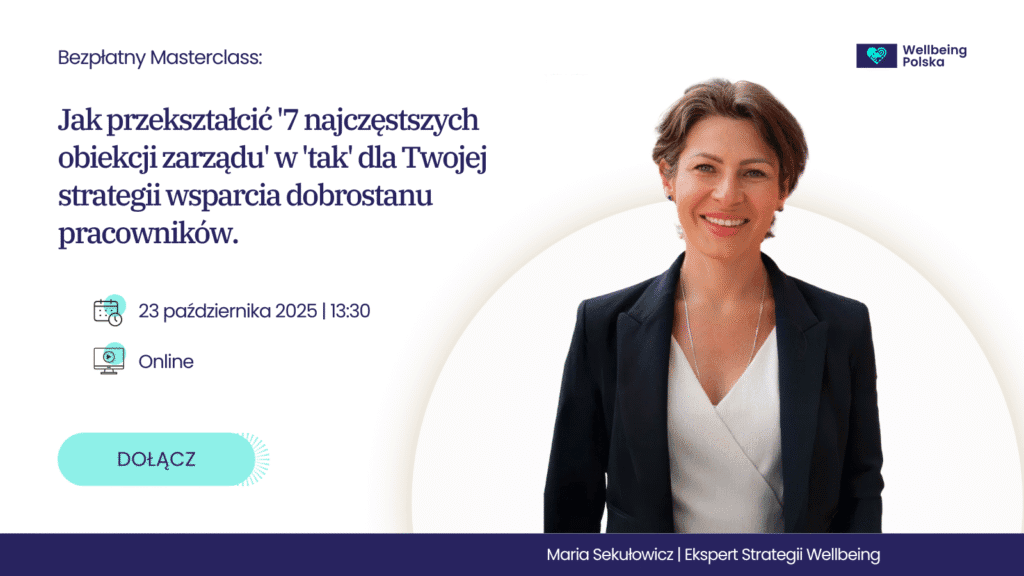 Bezpłatny Masterclass:

Wellbeing Polska

Jak przekształcić '7 najczęstszych obiekcji zarządu' w 'tak' dla Twojej strategii wsparcia dobrostanu pracowników.

23 października 2025 | 13:30

Online

DOŁĄCZ

Maria Sekułowicz | Ekspert Strategii Wellbeing